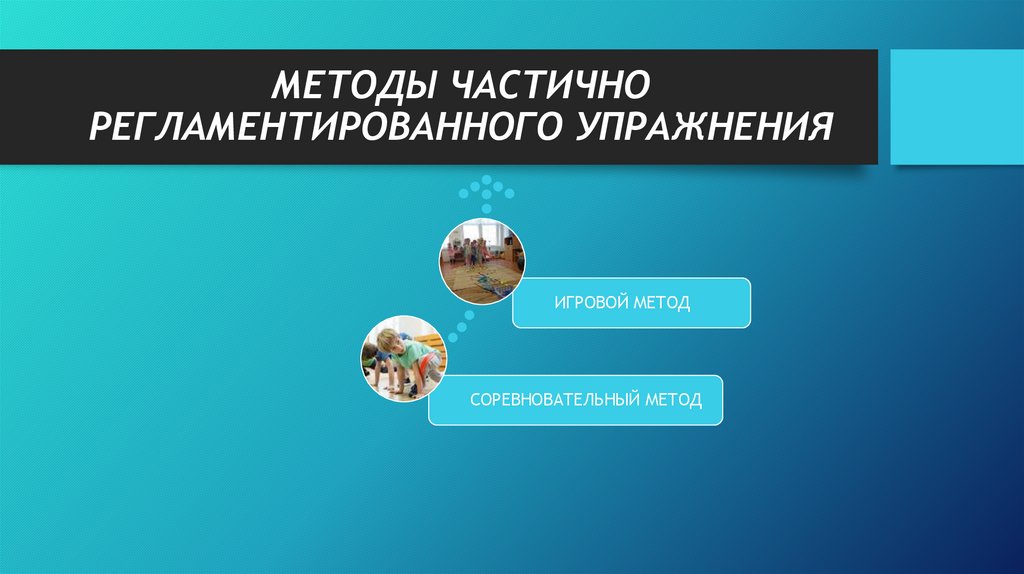 МЕТОДЫ ЧАСТИЧНО РЕГЛАМЕНТИРОВАННОГО УПРАЖНЕНИЯ

ИГРОВОЙ МЕТОД

СОРЕВНОВАТЕЛЬНЫЙ МЕТОД